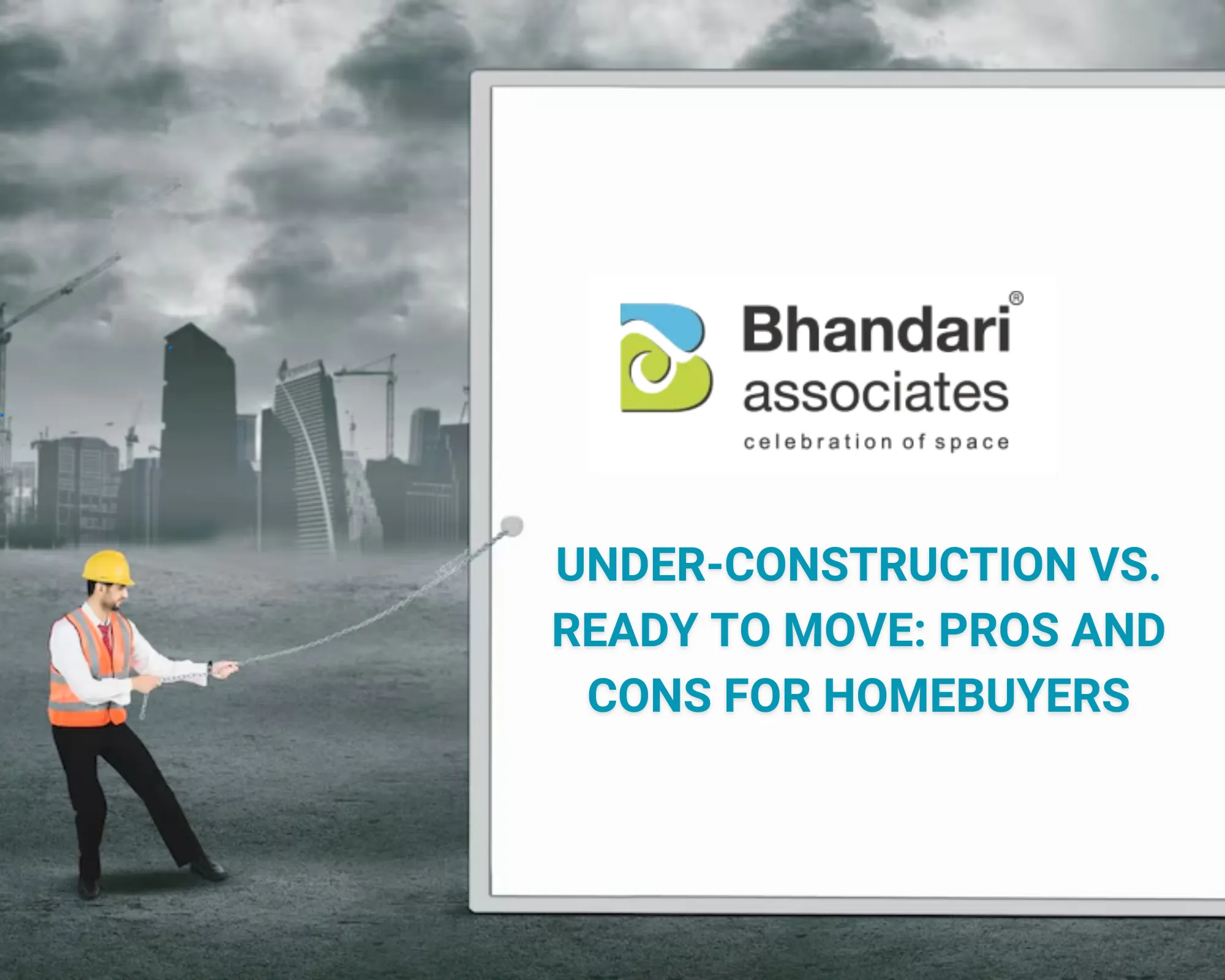 Bhandari®
associates
celebration of space

UNDER-CONSTRUCTION VS. READY TO MOVE: PROS AND CONS FOR HOMEBUYERS